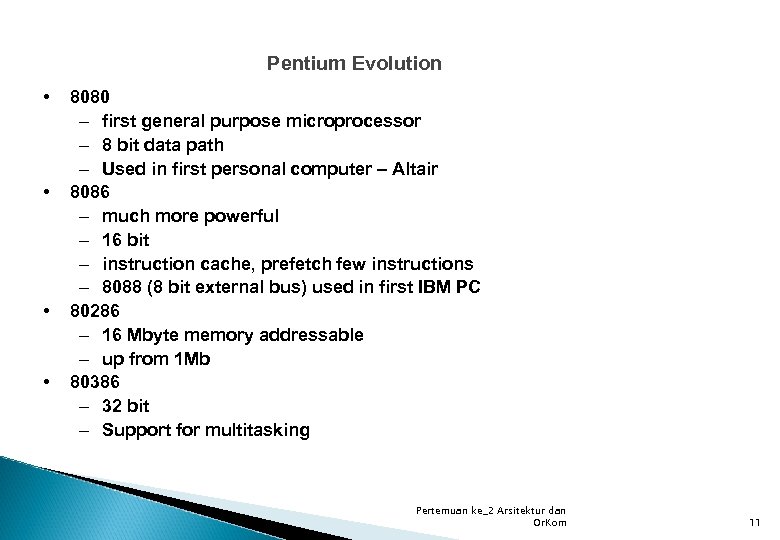 Pentium Evolution

• 8080
– first general purpose microprocessor
– 8 bit data path
– Used in first personal computer – Altair
• 8086
– much more powerful
– 16 bit
– instruction cache, prefetch few instructions
– 8088 (8 bit external bus) used in first IBM PC
• 80286
– 16 Mbyte memory addressable
– up from 1Mb
• 80386
– 32 bit
– Support for multitasking

Pertemuan ke_2 Arsitektur dan OrKom

11